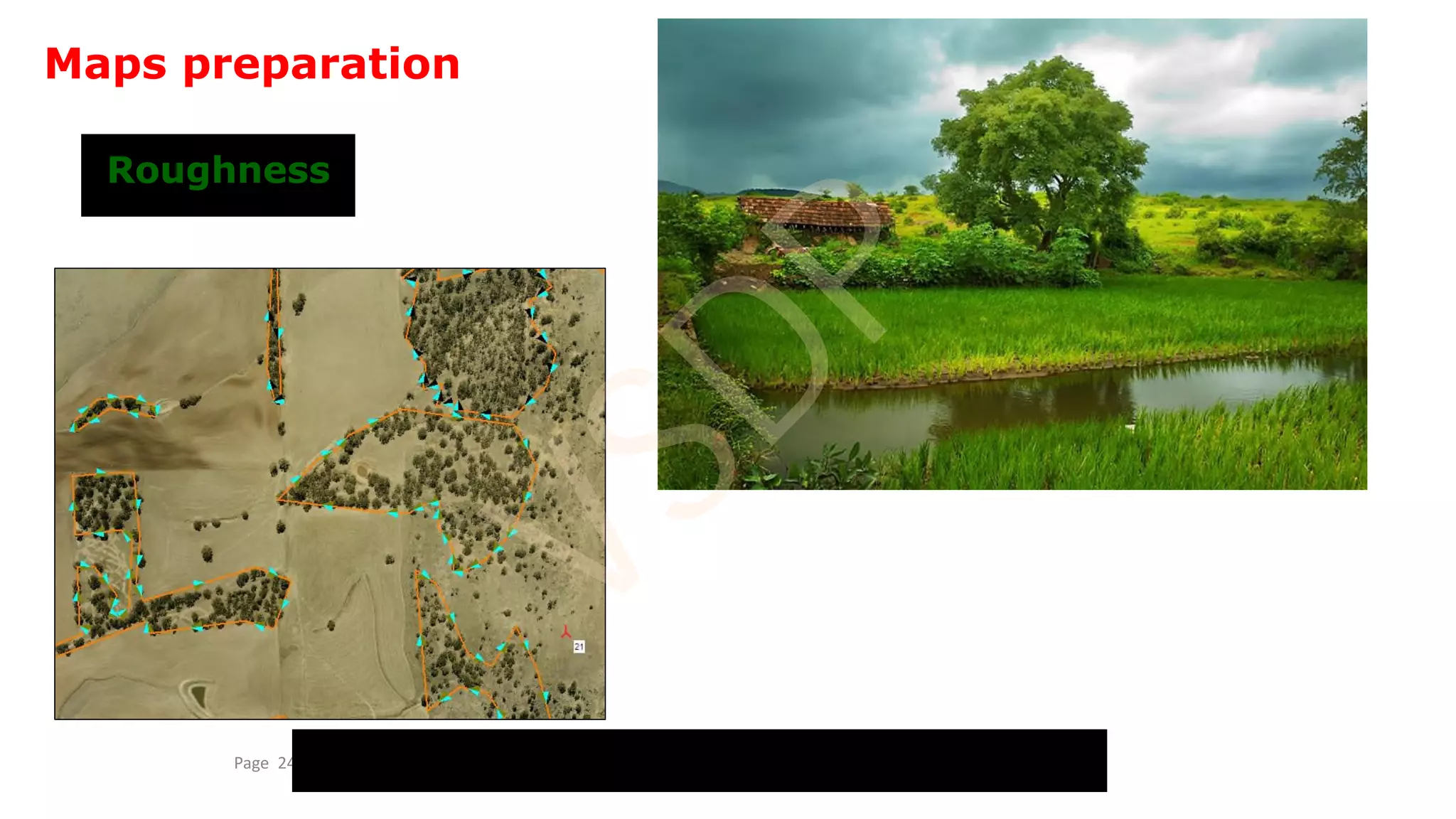 Maps preparation

Roughness

21

Page 24